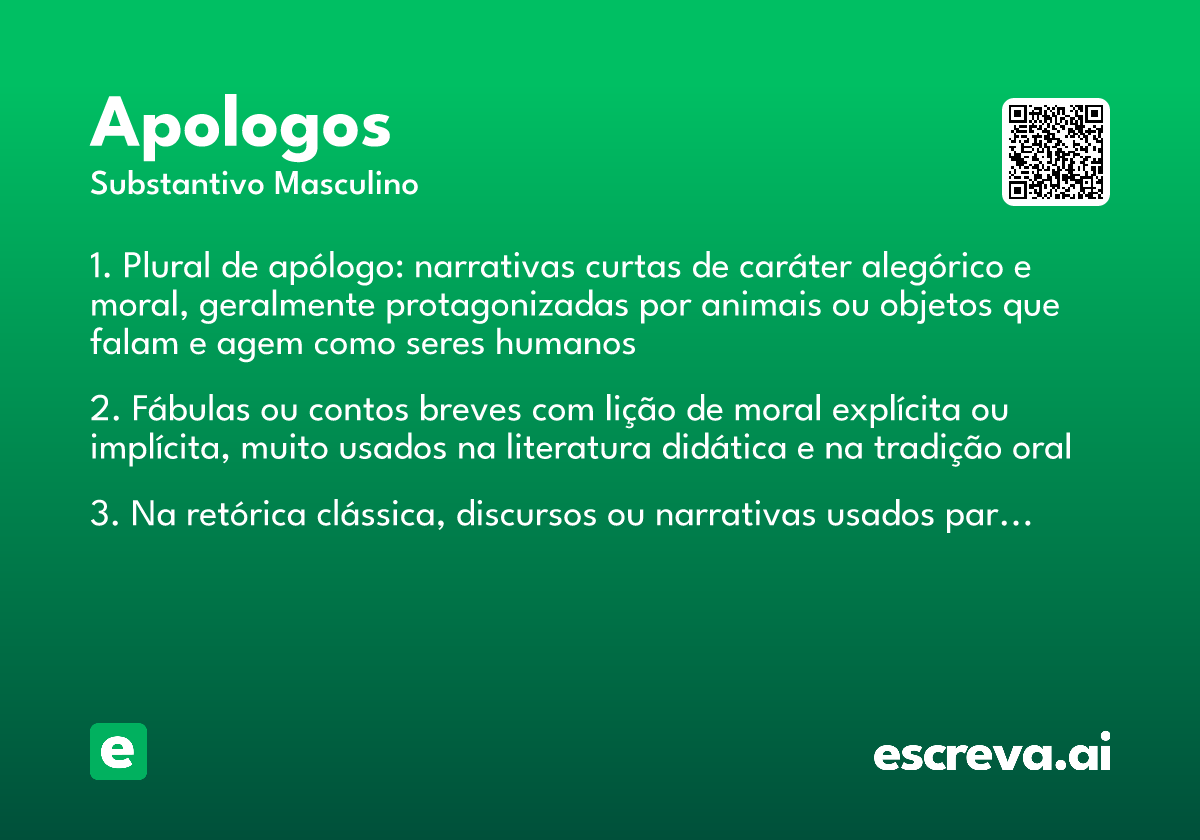 Apologos
Substantivo Masculino

1. Plural de apólogo: narrativas curtas de caráter alegórico e moral, geralmente protagonizadas por animais ou objetos que falam e agem como seres humanos

2. Fábulas ou contos breves com lição de moral explícita ou implícita, muito usados na literatura didática e na tradição oral

3. Na retórica clássica, discursos ou narrativas usados par…

e

escreva.ai